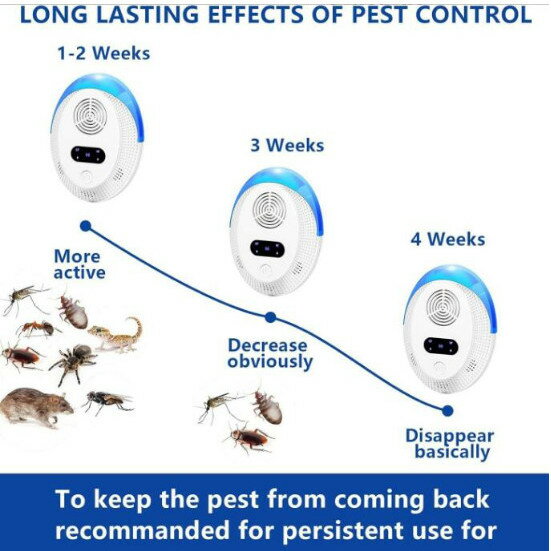 LONG LASTING EFFECTS OF PEST CONTROL

1-2 Weeks

3 Weeks

4 Weeks

More active

Decrease obviously

Disappear basically

To keep the pest from coming back recommanded for persistent use for